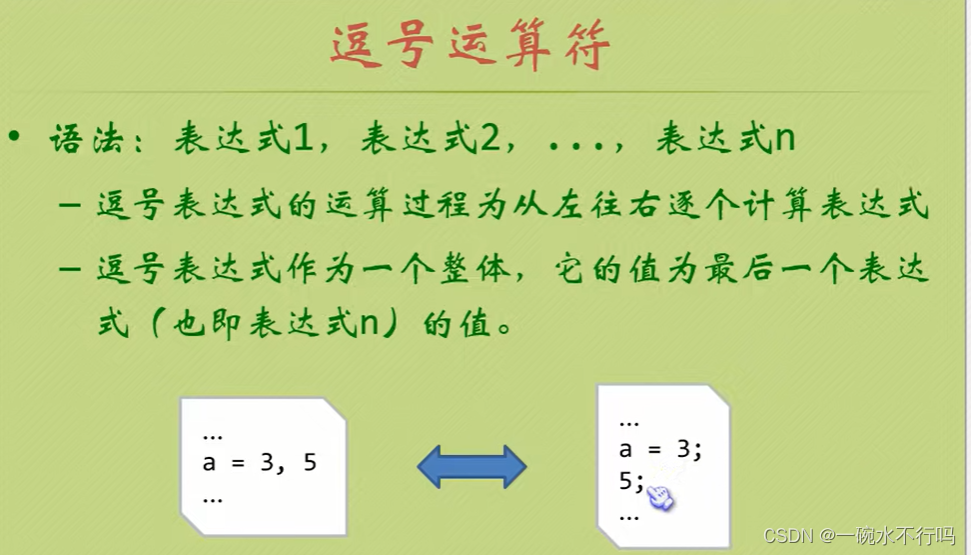 逗号运算符

• 语法：表达式1，表达式2，...，表达式n

– 逗号表达式的运算过程为从左往右逐个计算表达式

– 逗号表达式作为一个整体，它的值为最后一个表达式（也即表达式n）的值。

...
a = 3, 5
...

...
a = 3;
5;
...

CSDN @一碗水不行吗